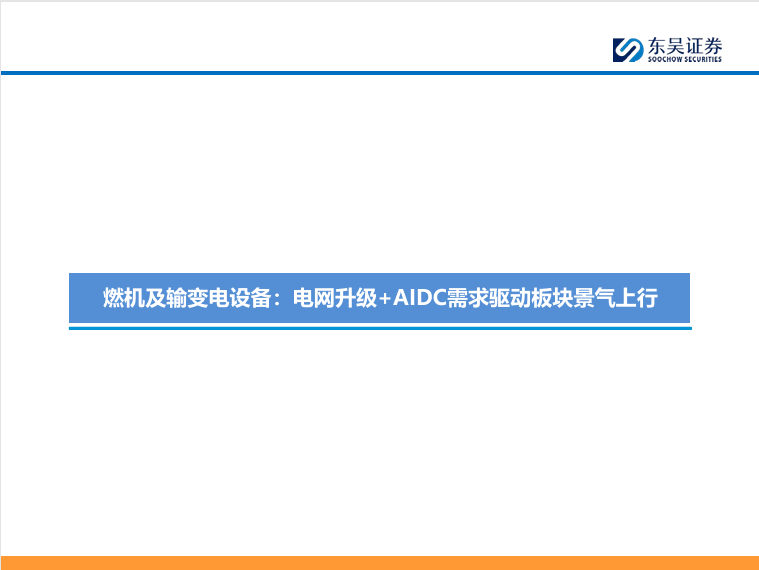 东吴证券
SOOCHOW SECURITIES

燃机及输变电设备：电网升级+AIDC需求驱动板块景气上行